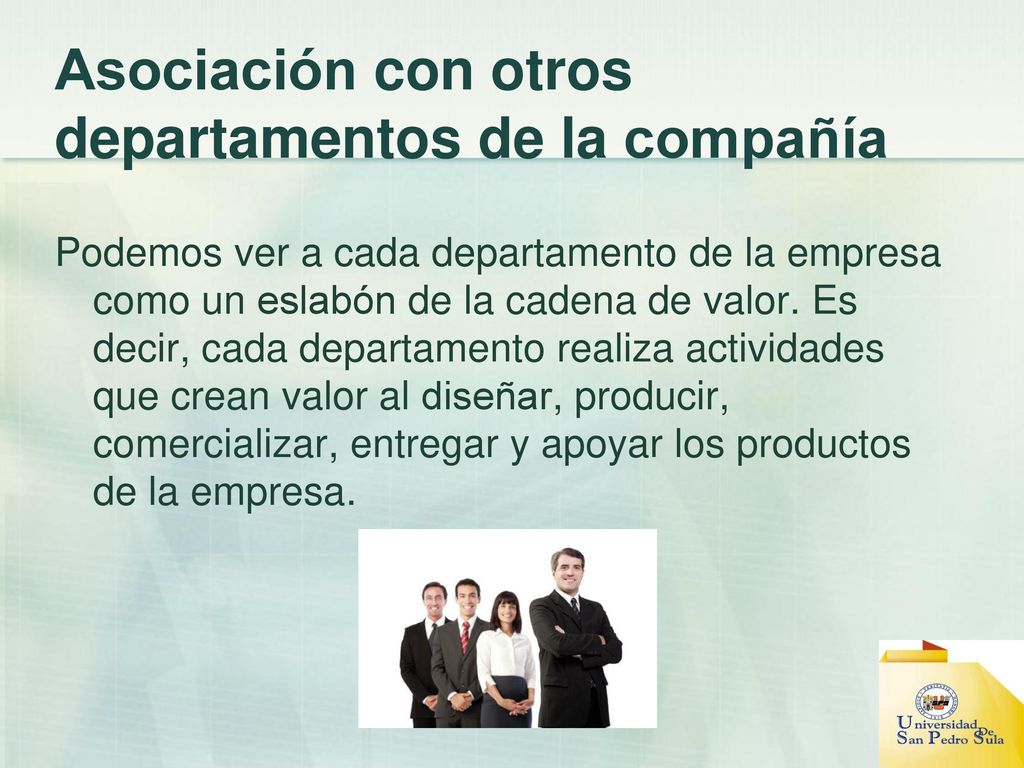 Asociación con otros departamentos de la compañía

Podemos ver a cada departamento de la empresa como un eslabón de la cadena de valor. Es decir, cada departamento realiza actividades que crean valor al diseñar, producir, comercializar, entregar y apoyar los productos de la empresa.

Universidad De San Pedro Sula